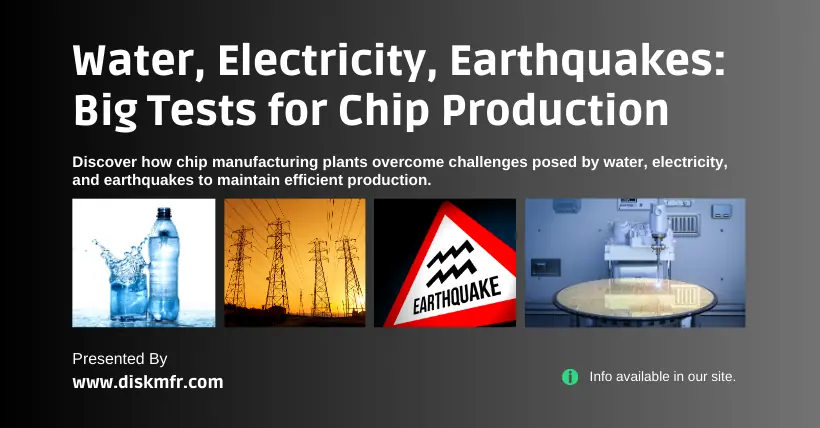 Water, Electricity, Earthquakes: Big Tests for Chip Production

Discover how chip manufacturing plants overcome challenges posed by water, electricity, and earthquakes to maintain efficient production.

EARTHQUAKE

Presented By
www.diskmfr.com

Info available in our site.